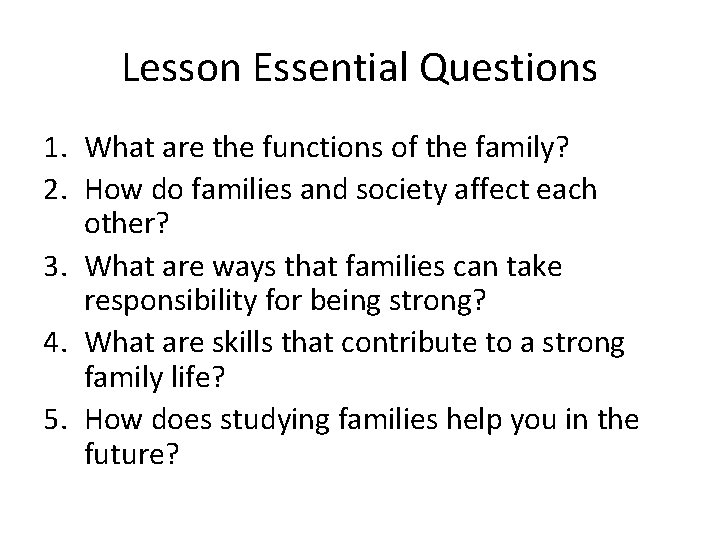 Lesson Essential Questions

1. What are the functions of the family?
2. How do families and society affect each other?
3. What are ways that families can take responsibility for being strong?
4. What are skills that contribute to a strong family life?
5. How does studying families help you in the future?